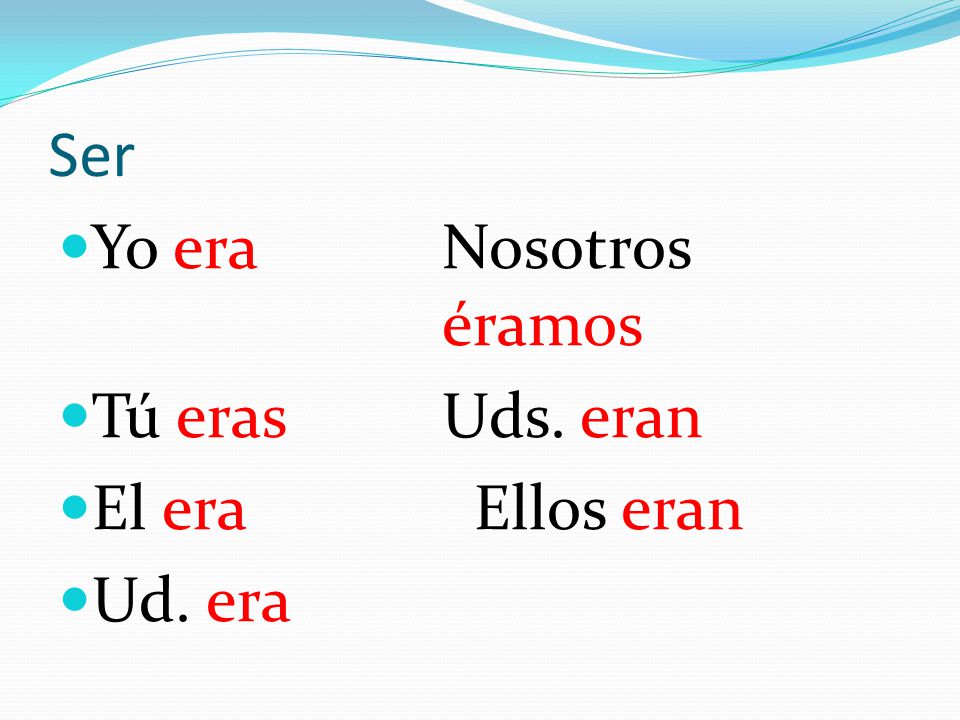 Ser

- Yo era Nosotros éramos
- Tú eras Uds. eran
- El era Ellos eran
- Ud. era